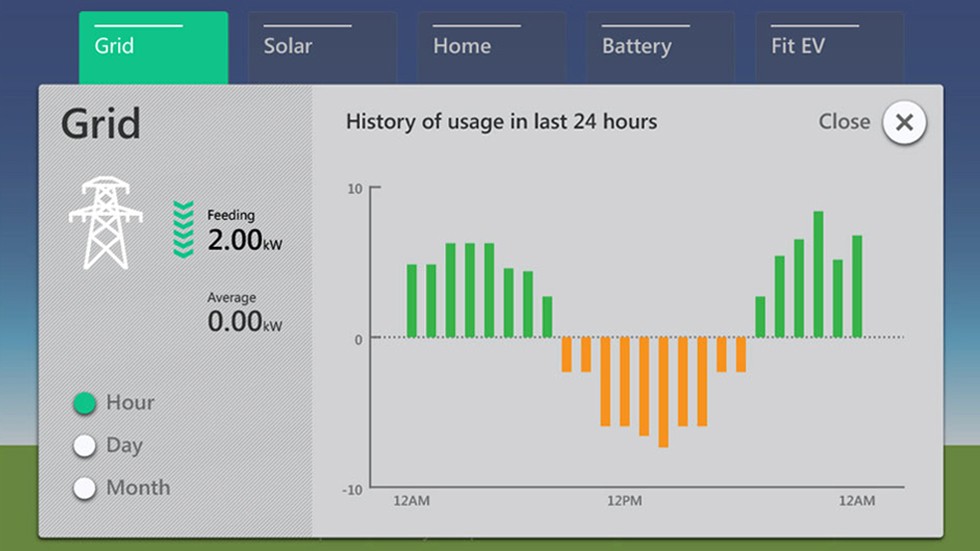 Grid
Solar
Home
Battery
Fit EV

Grid

Feeding
2.00kW

Average
0.00kW

Hour
Day
Month

History of usage in last 24 hours

Close

10
0
-10
12AM
12PM
12AM